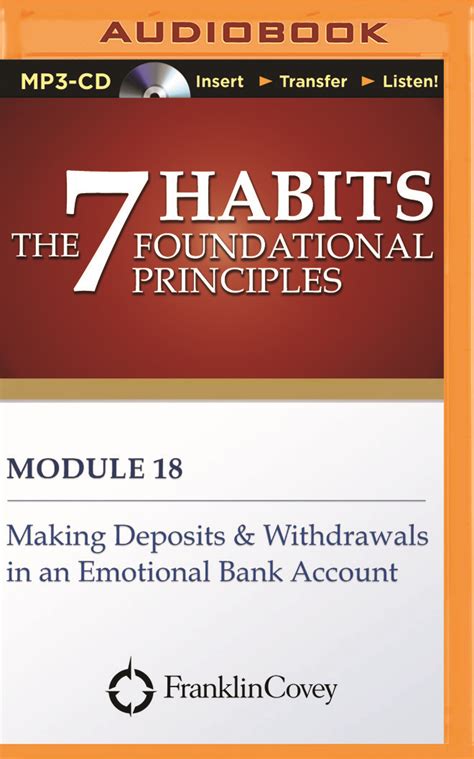 AUDIOBOOK

MP3-CD Insert ► Transfer ► Listen!

THE 7 HABITS FOUNDATIONAL PRINCIPLES

MODULE 18

Making Deposits & Withdrawals in an Emotional Bank Account

FranklinCovey